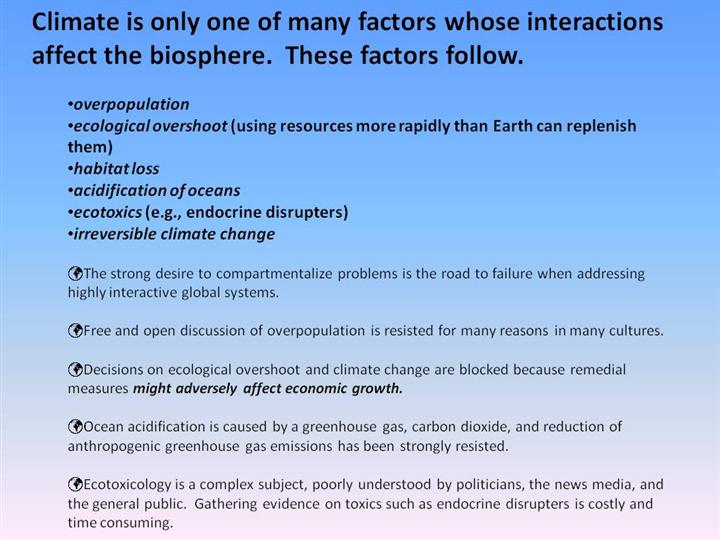 Climate is only one of many factors whose interactions affect the biosphere. These factors follow.

•overpopulation
•ecological overshoot (using resources more rapidly than Earth can replenish them)
•habitat loss
•acidification of oceans
•ecotoxics (e.g., endocrine disrupters)
•irreversible climate change

The strong desire to compartmentalize problems is the road to failure when addressing highly interactive global systems.

Free and open discussion of overpopulation is resisted for many reasons in many cultures.

Decisions on ecological overshoot and climate change are blocked because remedial measures might adversely affect economic growth.

Ocean acidification is caused by a greenhouse gas, carbon dioxide, and reduction of anthropogenic greenhouse gas emissions has been strongly resisted.

Ecotoxicology is a complex subject, poorly understood by politicians, the news media, and the general public. Gathering evidence on toxics such as endocrine disrupters is costly and time consuming.